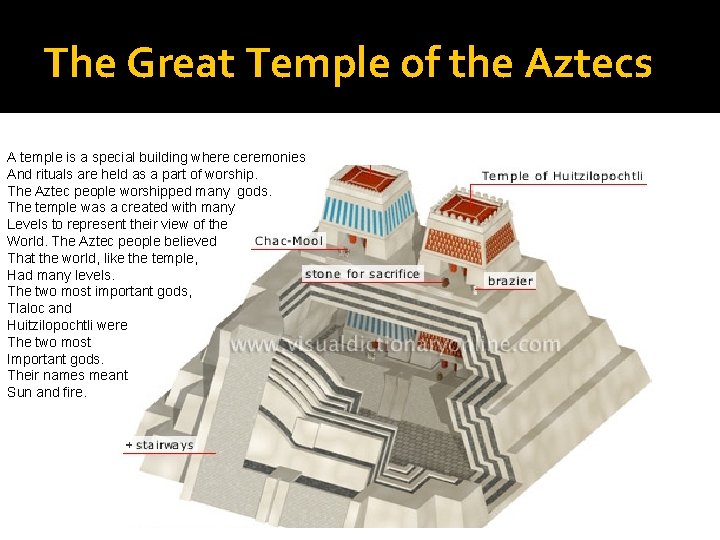 The Great Temple of the Aztecs

A temple is a special building where ceremonies And rituals are held as a part of worship. The Aztec people worshipped many gods. The temple was a created with many Levels to represent their view of the World. The Aztec people believed That the world, like the temple, Had many levels. The two most important gods, Tlaloc and Huitzilopochtli were The two most Important gods. Their names meant Sun and fire.

Temple of Huitzilopochtli

Chac-Mool

stone for sacrifice

brazier

www.visualdictionaryonline.com

+ stairways